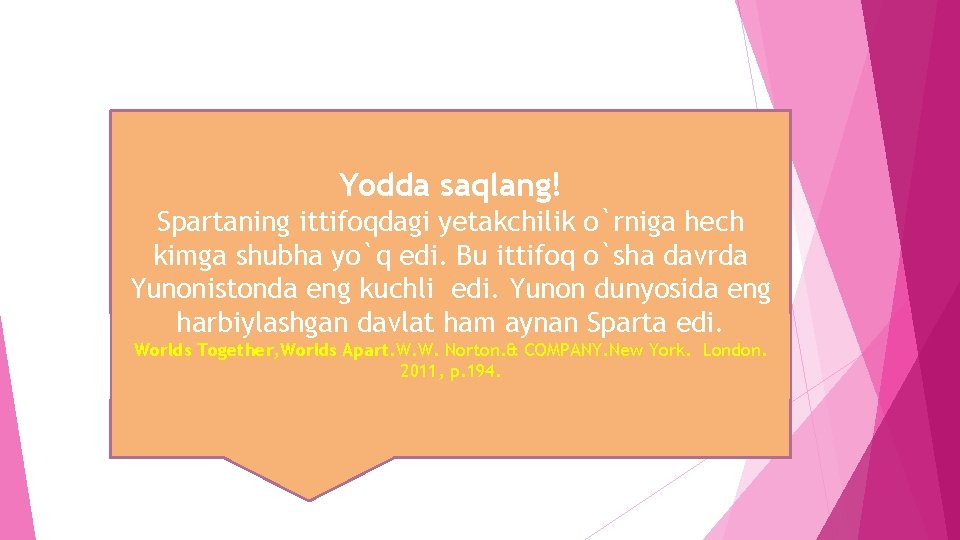 Yodda saqlang!
Spartaning ittifoqdagi yetakchilik o`rniga hech kimga shubha yo`q edi. Bu ittifoq o`sha davrda Yunonistonda eng kuchli edi. Yunon dunyosida eng harbiylashgan davlat ham aynan Sparta edi.
Worlds Together,Worlds Apart.W.W. Norton.& COMPANY.New York. London. 2011, p.194.